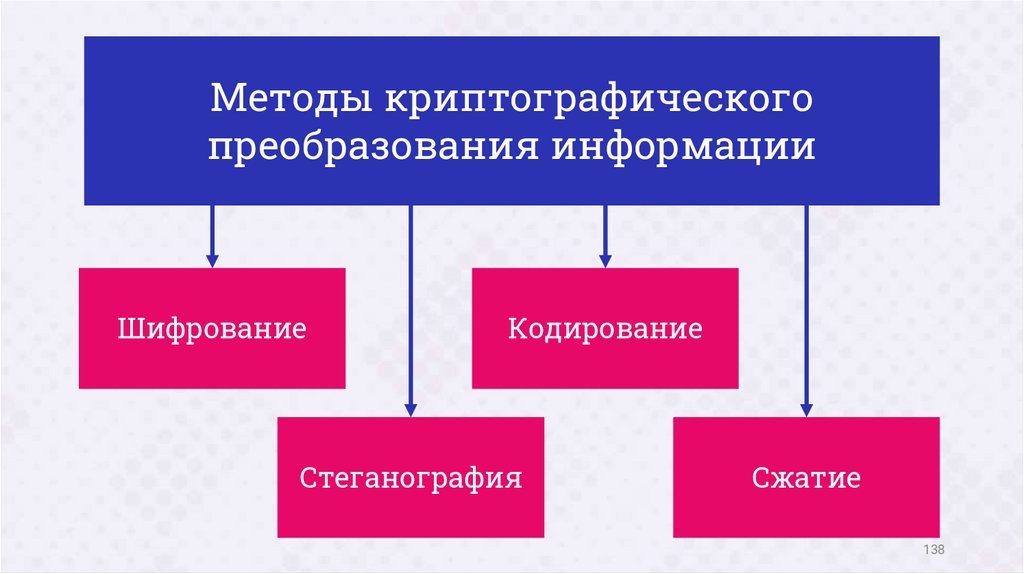 Методы криптографического преобразования информации

Шифрование

Кодирование

Стеганография

Сжатие

138